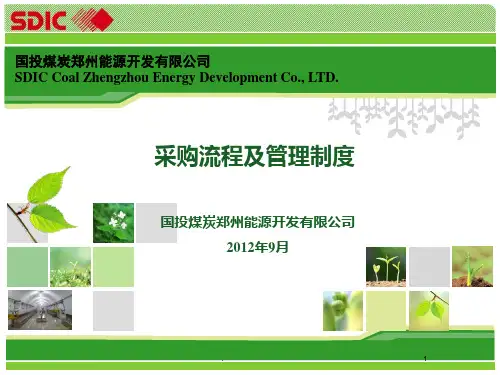 SDIC

国投煤炭郑州能源开发有限公司
SDIC Coal Zhengzhou Energy Development Co., LTD.

采购流程及管理制度

国投煤炭郑州能源开发有限公司
2012年9月

1